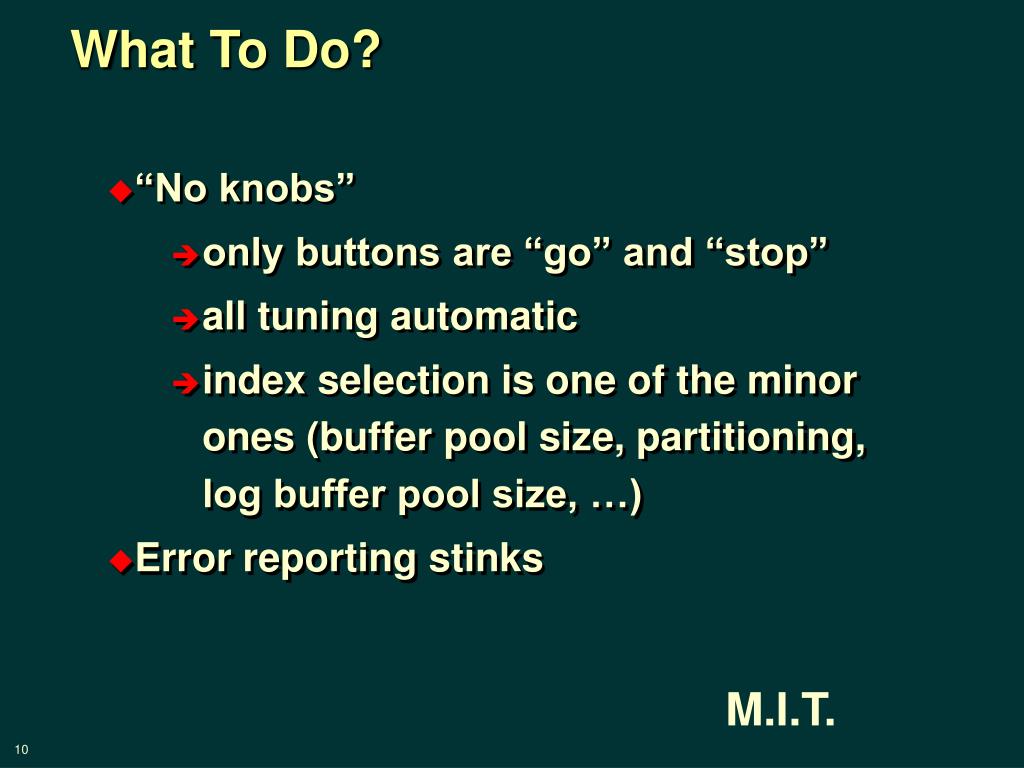 What To Do?

“No knobs”

only buttons are “go” and “stop”

all tuning automatic

index selection is one of the minor ones (buffer pool size, partitioning, log buffer pool size, …)

Error reporting stinks

M.I.T.

10